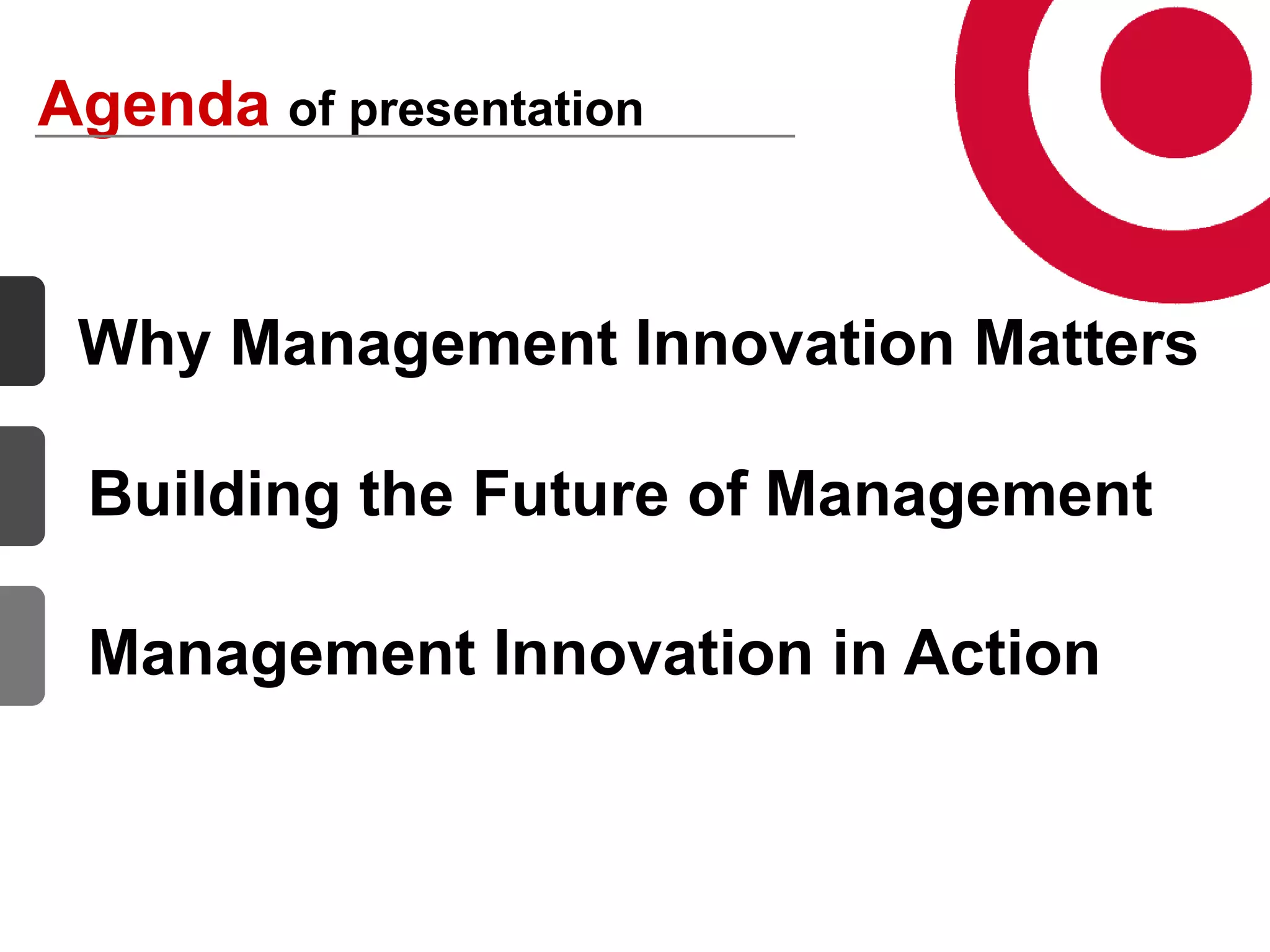 Agenda of presentation

Why Management Innovation Matters

Building the Future of Management

Management Innovation in Action